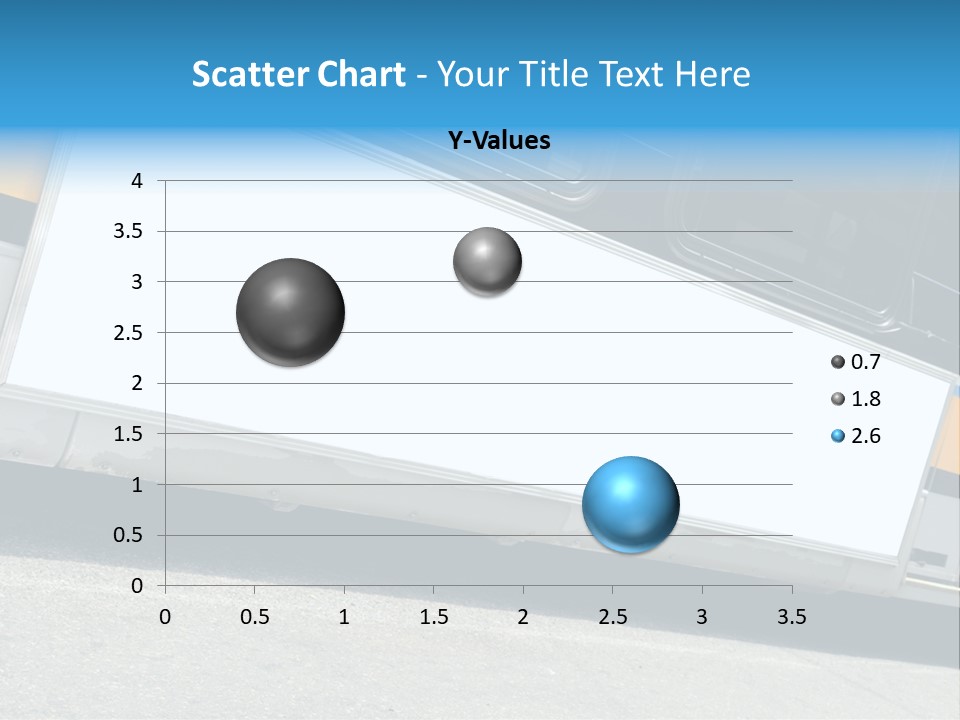 Scatter Chart - Your Title Text Here

Y-Values

4
3.5
3
2.5
2
1.5
1
0.5
0

0 0.5 1 1.5 2 2.5 3 3.5

0.7
1.8
2.6